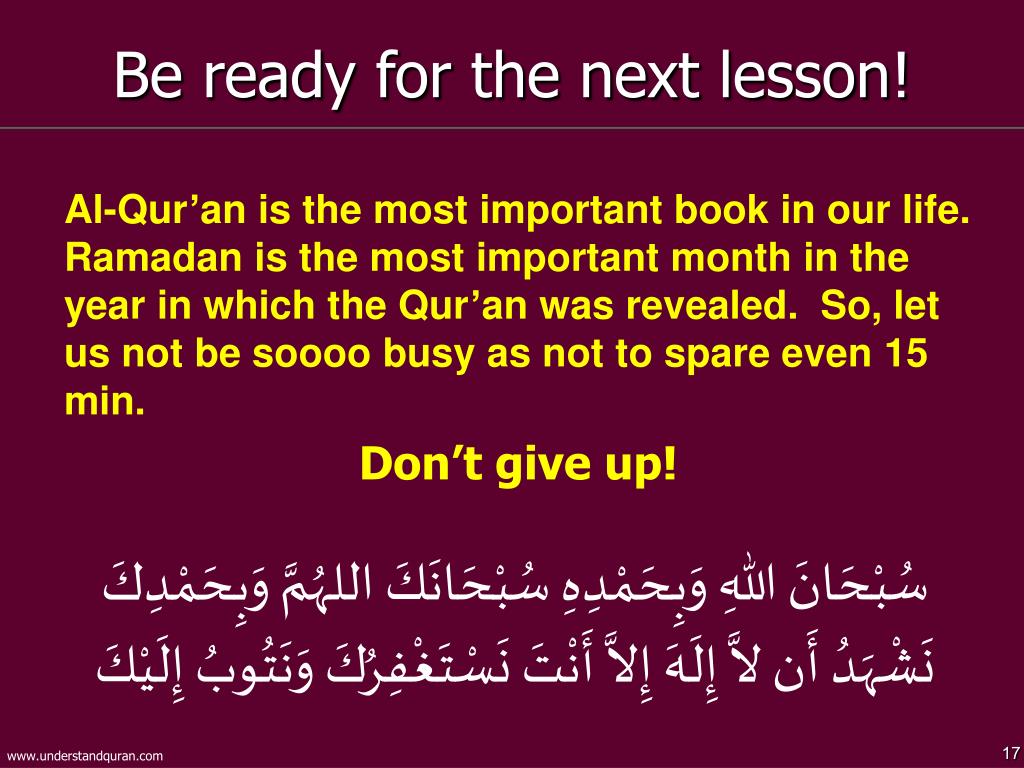 Be ready for the next lesson!

Al-Qur’an is the most important book in our life. Ramadan is the most important month in the year in which the Qur’an was revealed. So, let us not be soooo busy as not to spare even 15 min.

Don’t give up!

سُبْحَانَ اللهِ وَبِحَمْدِهِ سُبْحَانَكَ اللهُمَّ وَبِحَمْدِكَ
نَشْهَدُ أَن لاَّ إِلَهَ إِلاَّ أَنْتَ نَسْتَغْفِرُكَ وَنَتُوبُ إِلَيْكَ

www.understandquran.com

17